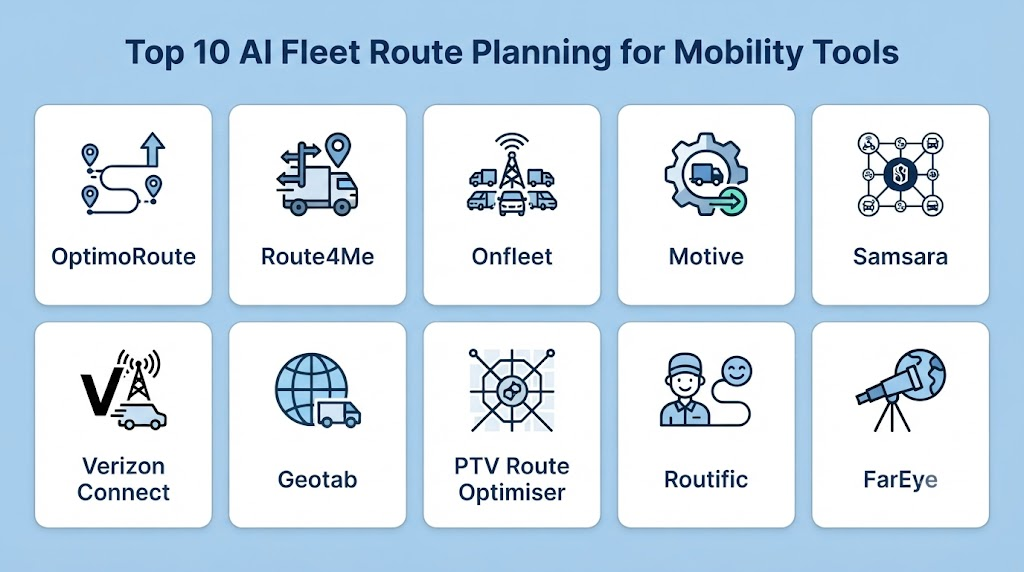 Top 10 AI Fleet Route Planning for Mobility Tools

OptimoRoute

Route4Me

Onfleet

Motive

Samsara

Verizon Connect

Geotab

PTV Route Optimiser

Routific

FarEye